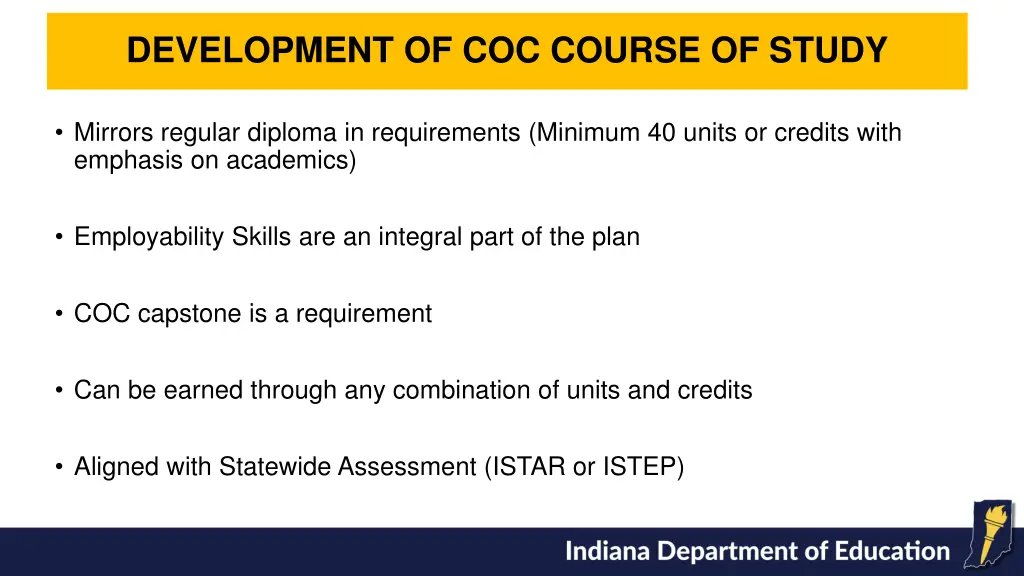 DEVELOPMENT OF COC COURSE OF STUDY

• Mirrors regular diploma in requirements (Minimum 40 units or credits with emphasis on academics)

• Employability Skills are an integral part of the plan

• COC capstone is a requirement

• Can be earned through any combination of units and credits

• Aligned with Statewide Assessment (ISTAR or ISTEP)

Indiana Department of Education